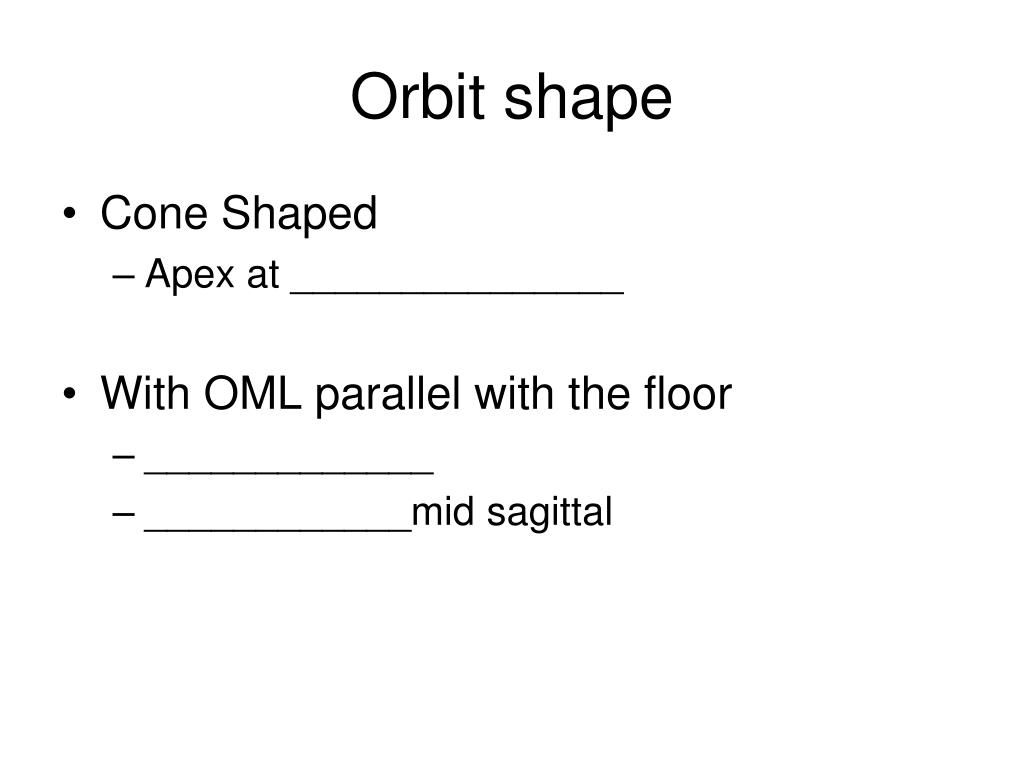 Orbit shape

• Cone Shaped
– Apex at _______________

• With OML parallel with the floor
– _____________
– ____________mid sagittal